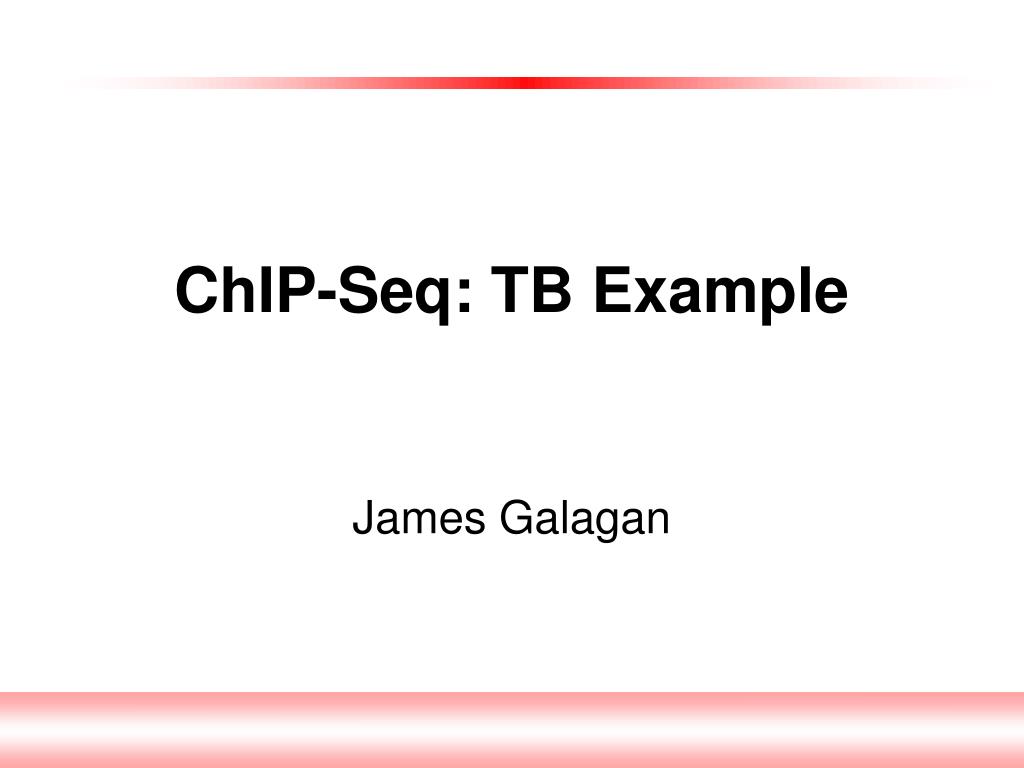 ChIP-Seq: TB Example

James Galagan